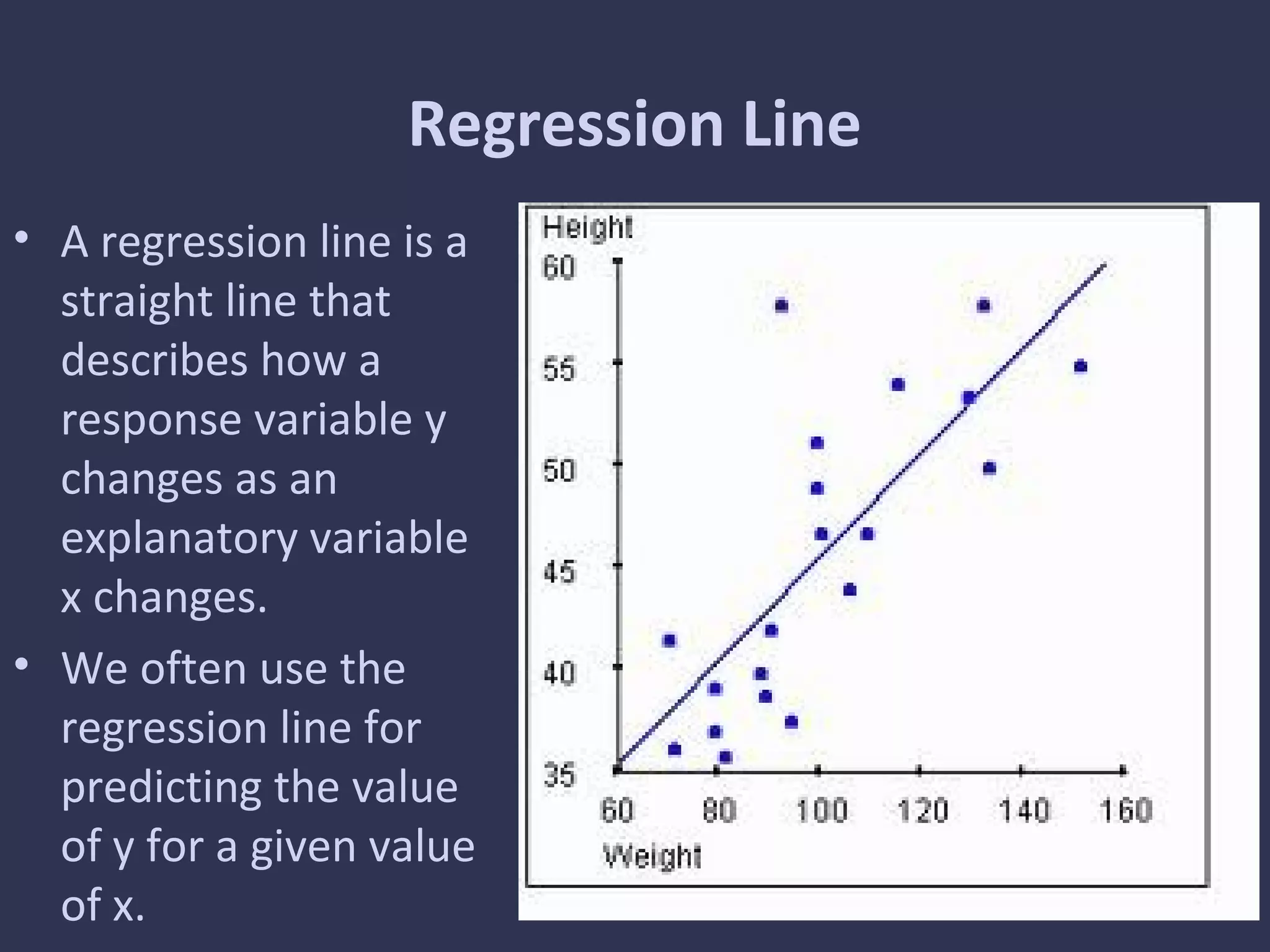 Regression Line

• A regression line is a straight line that describes how a response variable y changes as an explanatory variable x changes.

• We often use the regression line for predicting the value of y for a given value of x.

Height
60
55
50
45
40
35
60 80 100 120 140 160
Weight